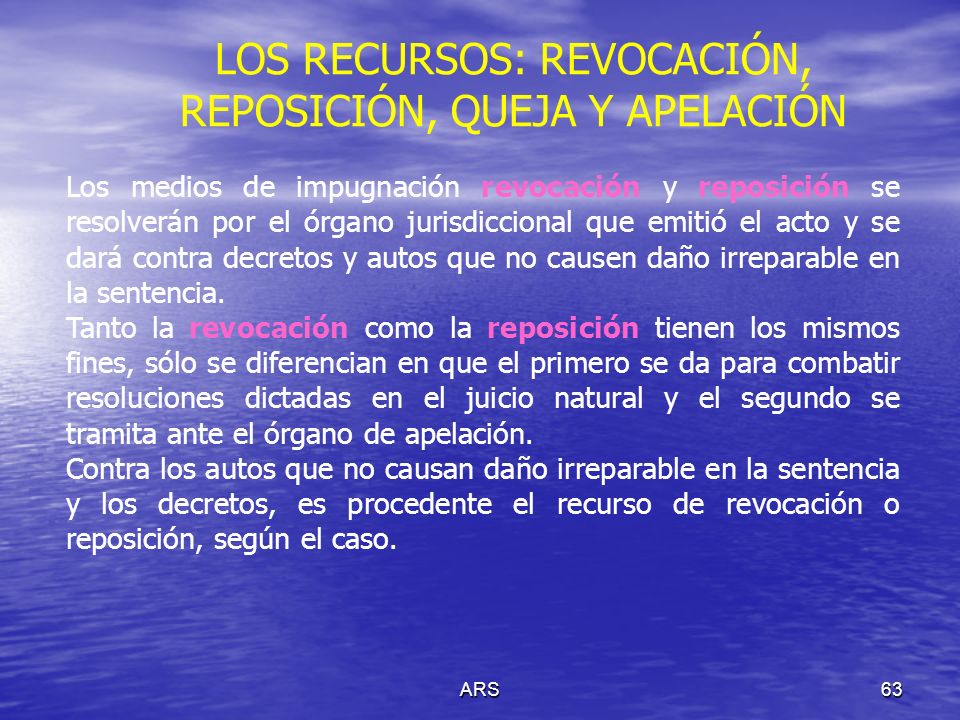 LOS RECURSOS: REVOCACIÓN, REPOSICIÓN, QUEJA Y APELACIÓN

Los medios de impugnación revocación y reposición se resolverán por el órgano jurisdiccional que emitió el acto y se dará contra decretos y autos que no causen daño irreparable en la sentencia.
Tanto la revocación como la reposición tienen los mismos fines, sólo se diferencian en que el primero se da para combatir resoluciones dictadas en el juicio natural y el segundo se tramita ante el órgano de apelación.
Contra los autos que no causan daño irreparable en la sentencia y los decretos, es procedente el recurso de revocación o reposición, según el caso.

ARS

63